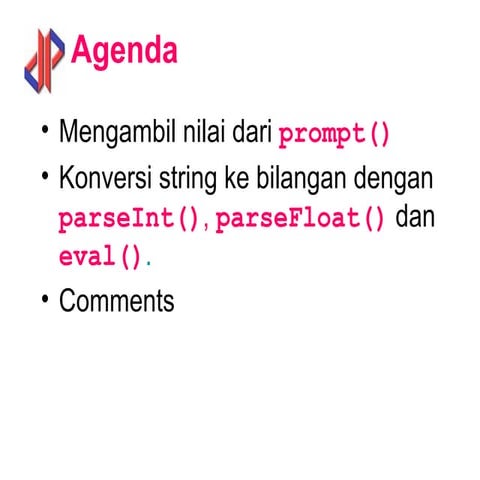 Agenda

• Mengambil nilai dari prompt()

• Konversi string ke bilangan dengan parseInt(), parseFloat() dan eval().

• Comments